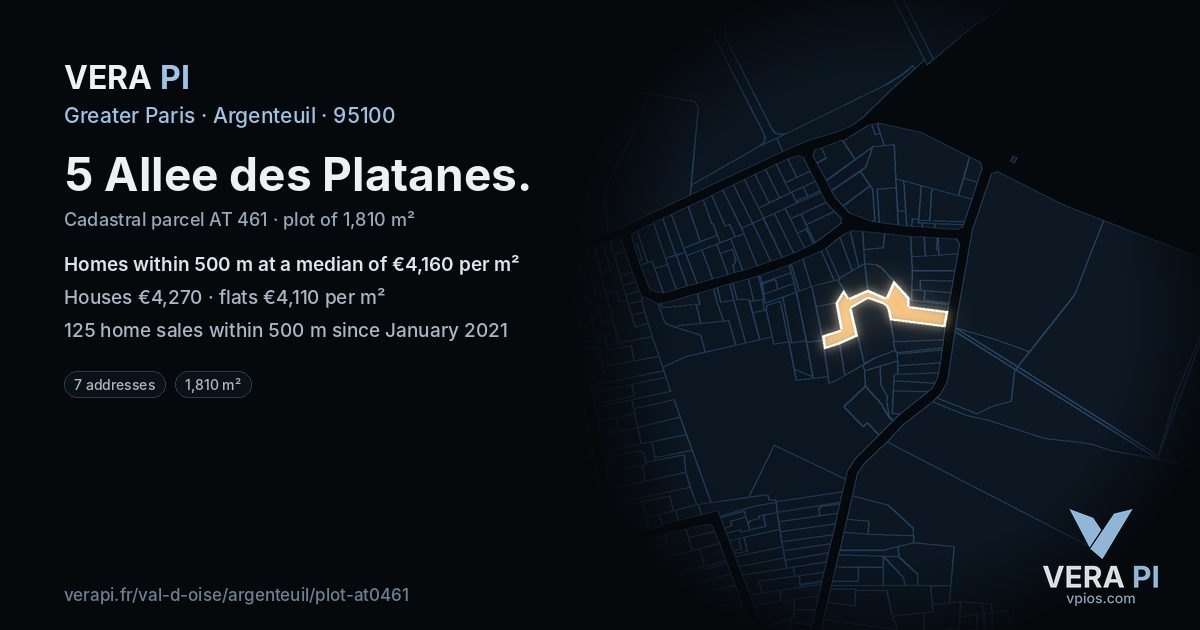 VERA PI

Greater Paris · Argenteuil · 95100

5 Allee des Platanes.

Cadastral parcel AT 461 · plot of 1,810 m²

Homes within 500 m at a median of €4,160 per m²

Houses €4,270 · flats €4,110 per m²

125 home sales within 500 m since January 2021

7 addresses

1,810 m²

verapi.fr/val-d-oise/argenteuil/plot-at0461

VERA PI
vpios.com